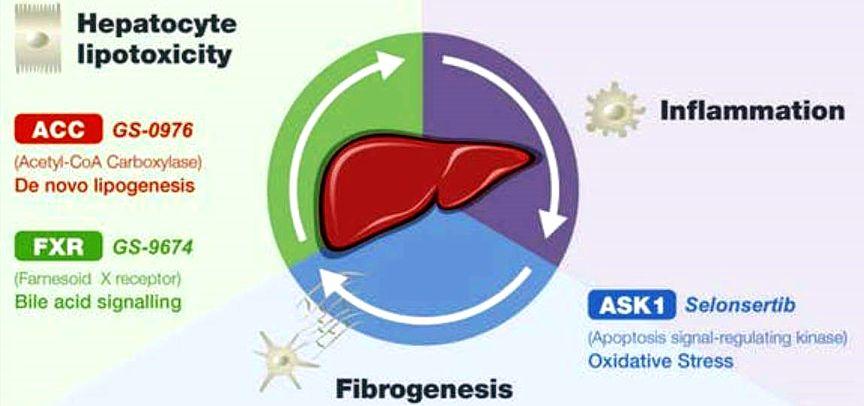 Hepatocyte lipotoxicity

ACC GS-0976
(Acetyl-CoA Carboxylase)
De novo lipogenesis

FXR GS-9674
(Farnesoid X receptor)
Bile acid signalling

Inflammation

ASK1 Selonsertib
(Apoptosis signal-regulating kinase)
Oxidative Stress

Fibrogenesis